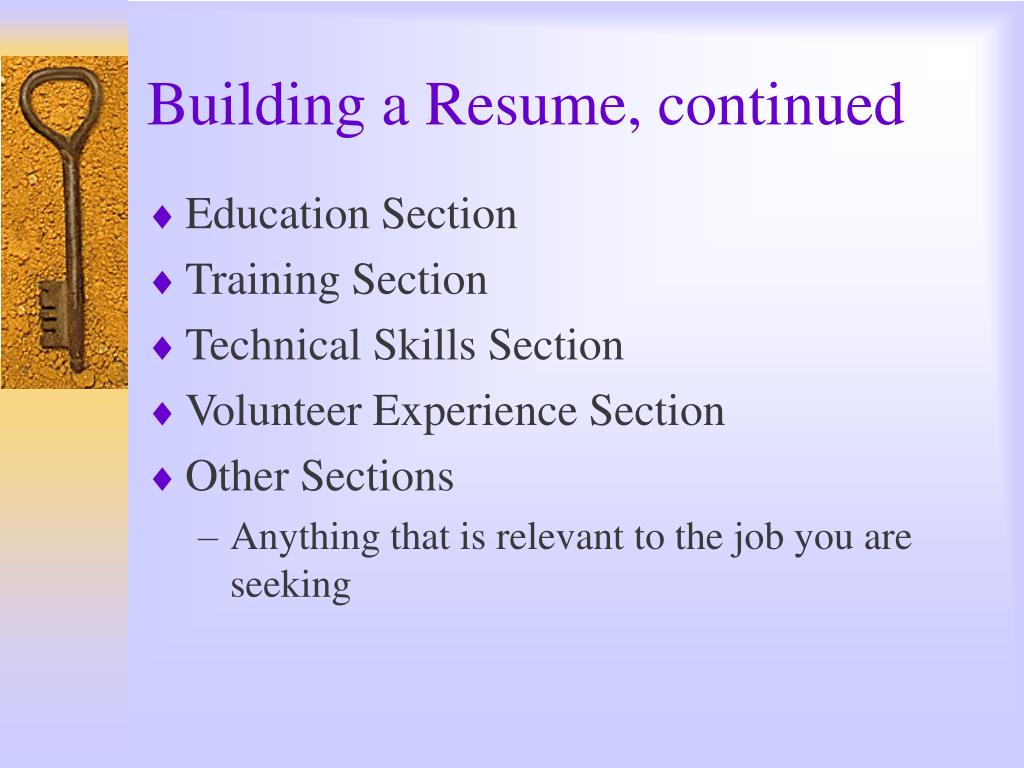 Building a Resume, continued

♦ Education Section
♦ Training Section
♦ Technical Skills Section
♦ Volunteer Experience Section
♦ Other Sections
– Anything that is relevant to the job you are seeking